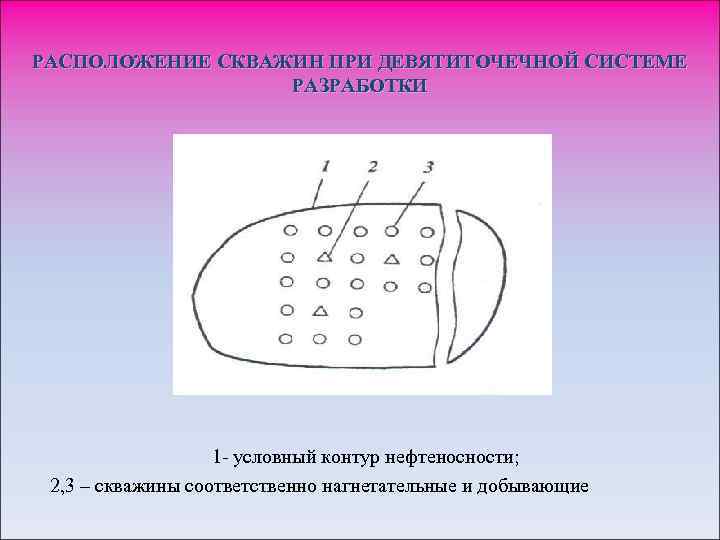 РАСПОЛОЖЕНИЕ СКВАЖИН ПРИ ДЕВЯТИТОЧЕЧНОЙ СИСТЕМЕ РАЗРАБОТКИ

1 2 3

1- условный контур нефтеносности;
2,3 – скважины соответственно нагнетательные и добывающие